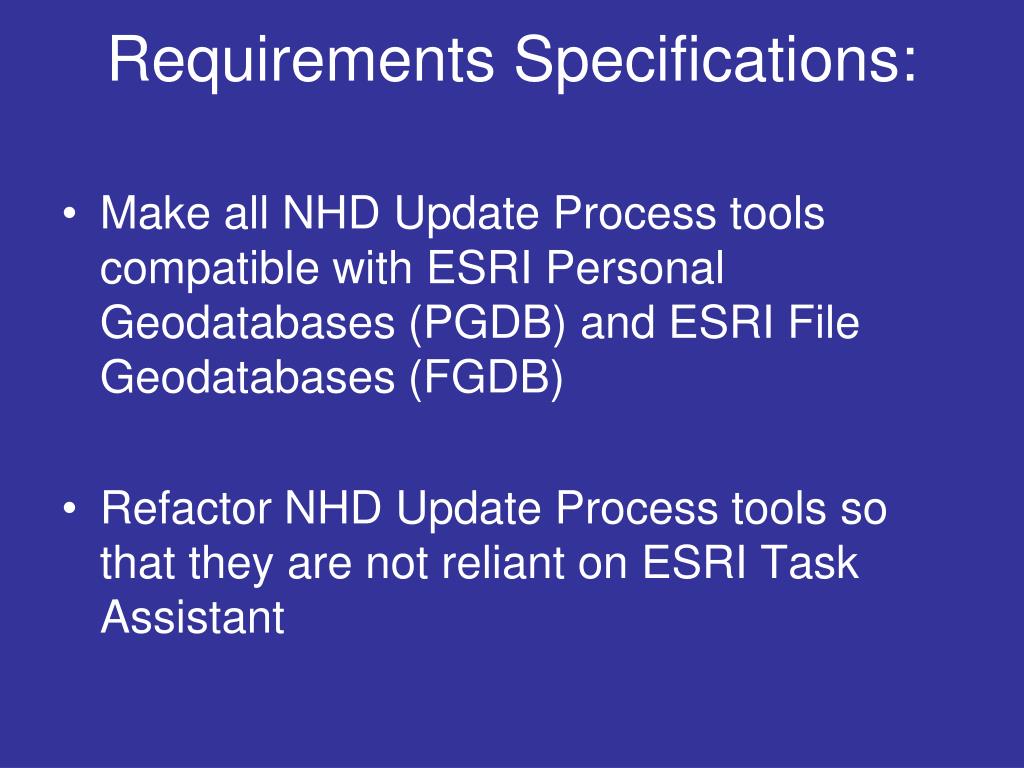 Requirements Specifications:

• Make all NHD Update Process tools compatible with ESRI Personal Geodatabases (PGDB) and ESRI File Geodatabases (FGDB)

• Refactor NHD Update Process tools so that they are not reliant on ESRI Task Assistant